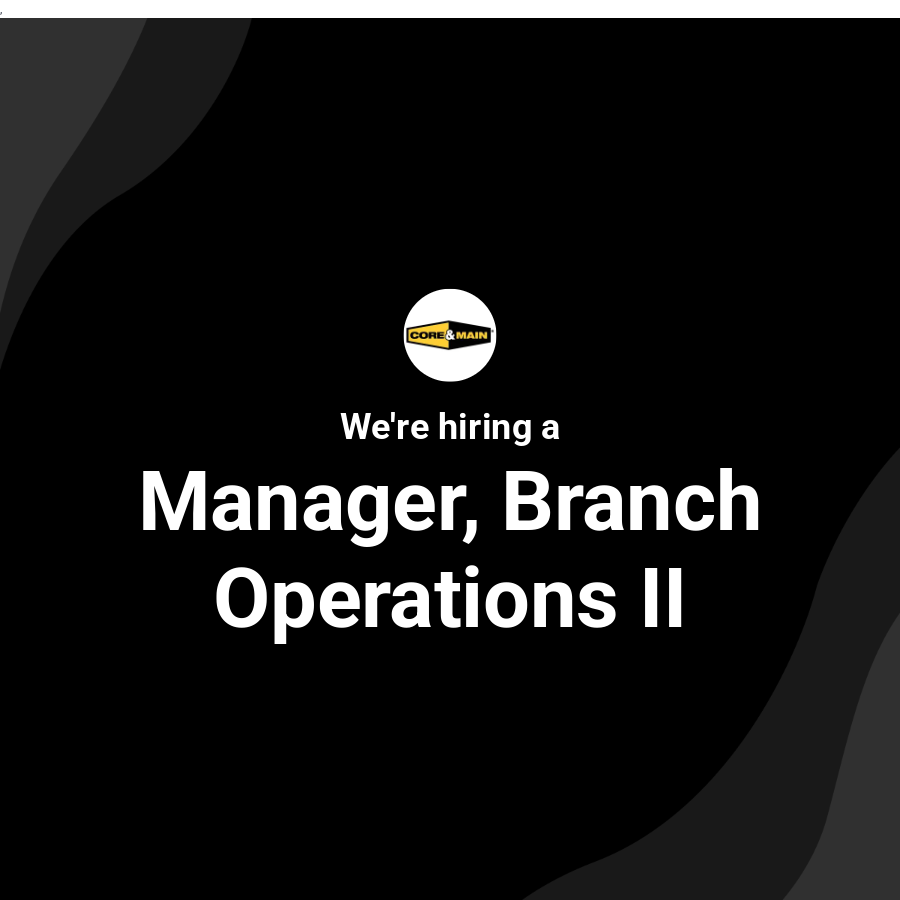 CORE&MAIN

We're hiring a

Manager, Branch Operations II